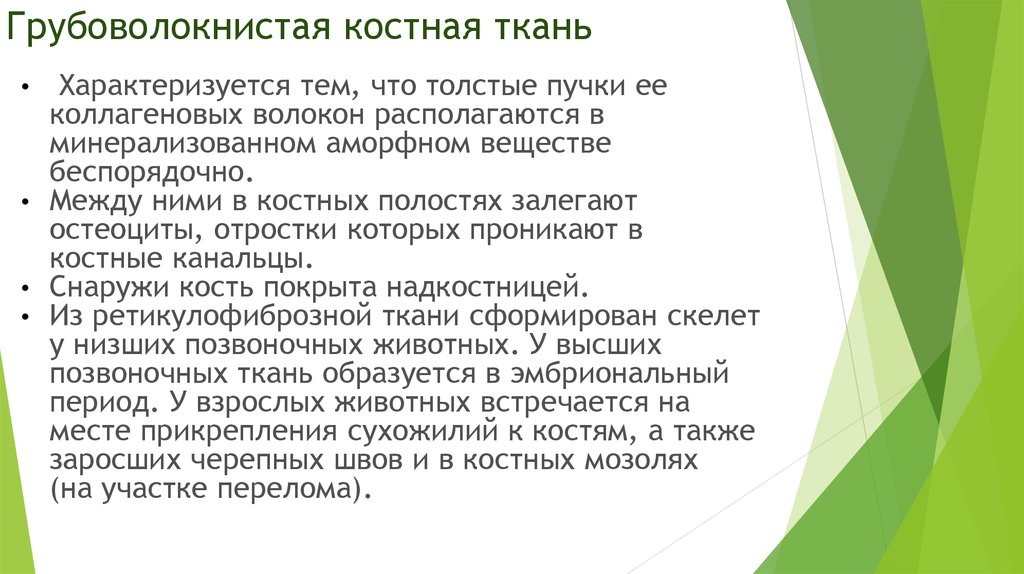 Грубоволокнистая костная ткань

• Характеризуется тем, что толстые пучки ее коллагеновых волокон располагаются в минерализованном аморфном веществе беспорядочно.
• Между ними в костных полостях залегают остеоциты, отростки которых проникают в костные канальцы.
• Снаружи кость покрыта надкостницей.
• Из ретикулофиброзной ткани сформирован скелет у низших позвоночных животных. У высших позвоночных ткань образуется в эмбриональный период. У взрослых животных встречается на месте прикрепления сухожилий к костям, а также заросших черепных швов и в костных мозолях (на участке перелома).